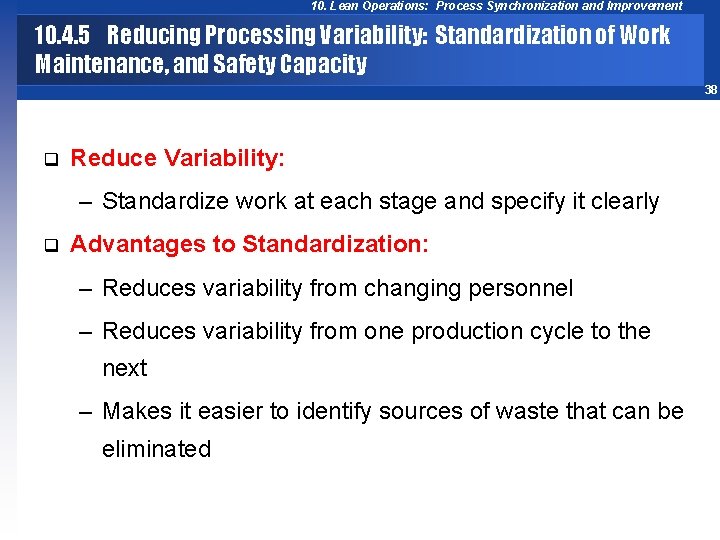 10. Lean Operations: Process Synchronization and Improvement

10.4.5 Reducing Processing Variability: Standardization of Work Maintenance, and Safety Capacity

38

❑ Reduce Variability:

– Standardize work at each stage and specify it clearly

❑ Advantages to Standardization:

– Reduces variability from changing personnel

– Reduces variability from one production cycle to the next

– Makes it easier to identify sources of waste that can be eliminated